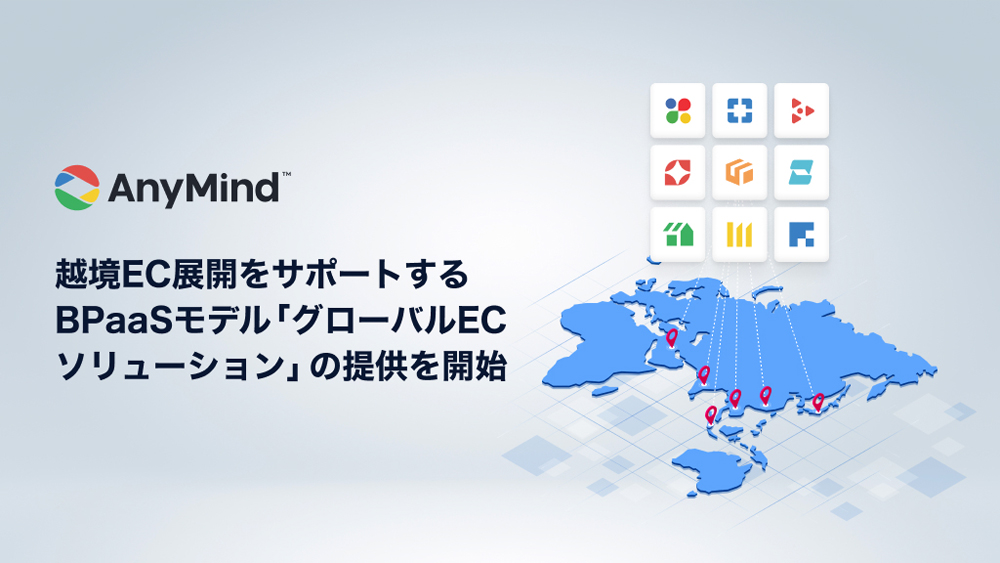 AnyMind™

越境EC展開をサポートする
BPaaSモデル「グローバルEC
ソリューション」の提供を開始